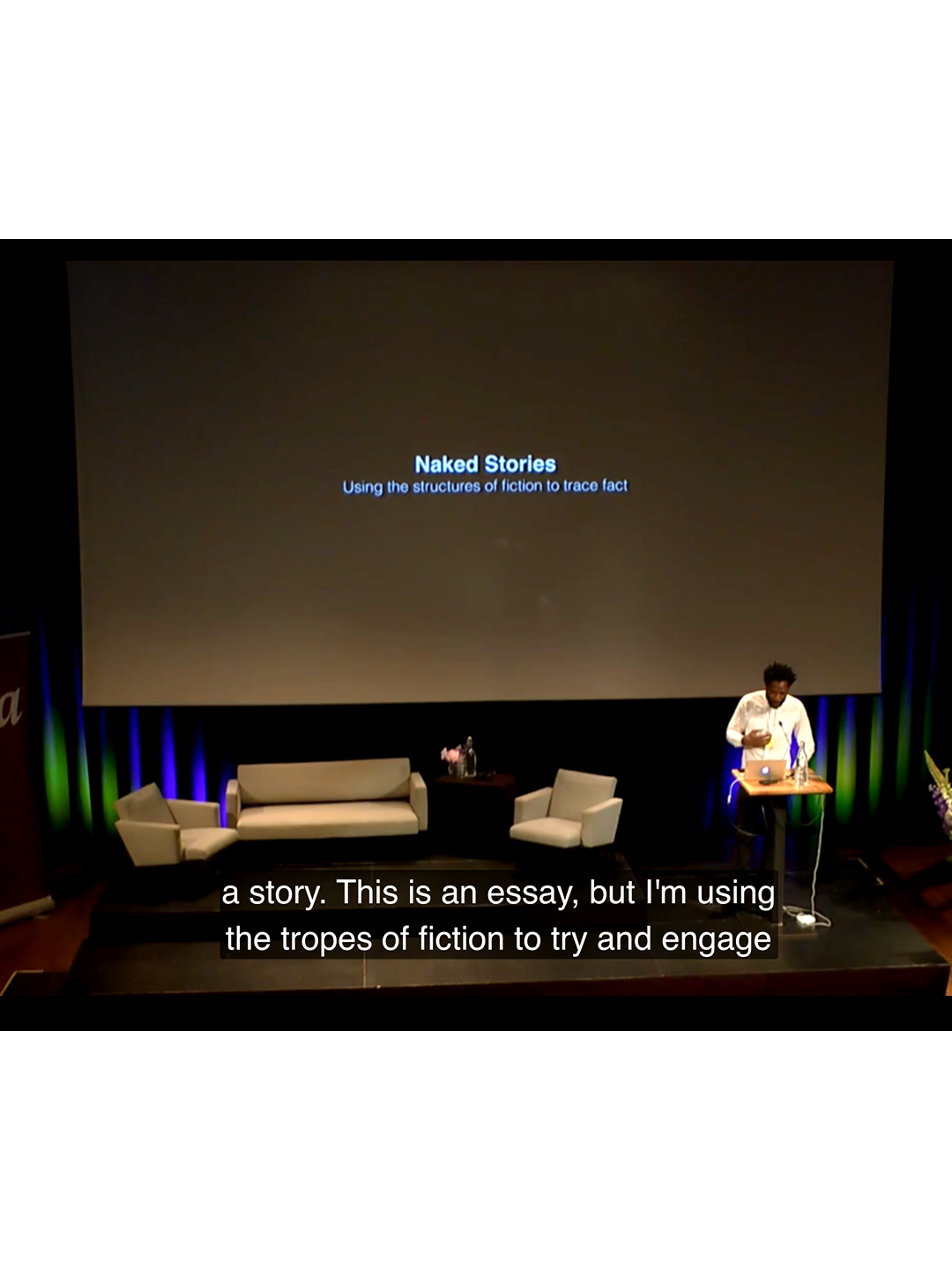 Naked Stories
Using the structures of fiction to trace fact

a

a story. This is an essay, but I'm using the tropes of fiction to try and engage